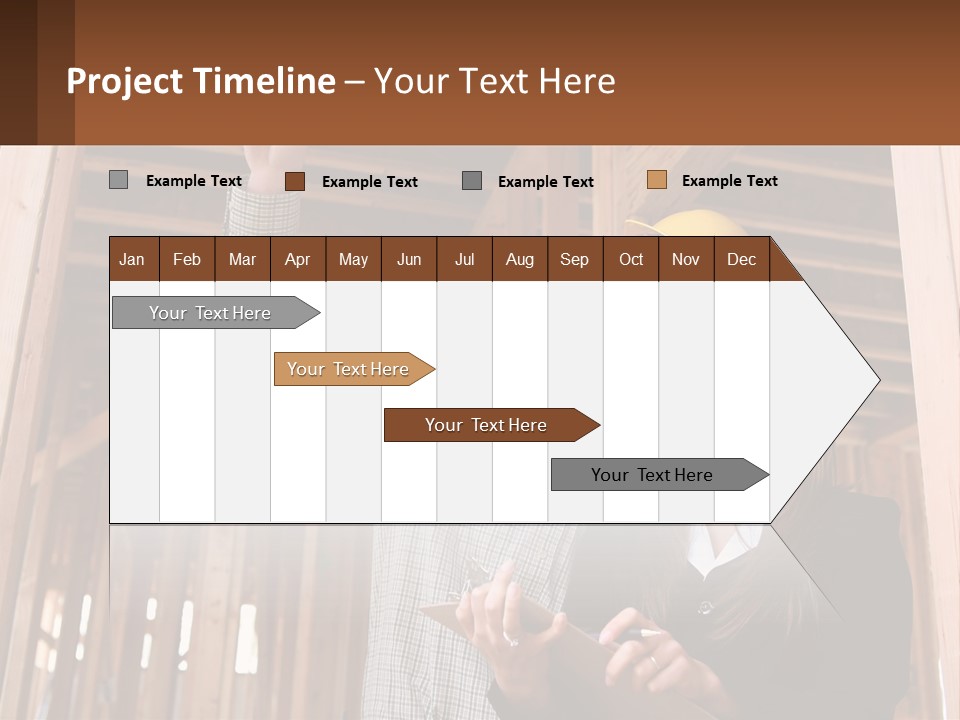 Project Timeline – Your Text Here

Example Text
Example Text
Example Text
Example Text

| Jan | Feb | Mar | Apr | May | Jun | Jul | Aug | Sep | Oct | Nov | Dec |
|---|---|---|---|---|---|---|---|---|---|---|---|

Your Text Here

Your Text Here

Your Text Here

Your Text Here